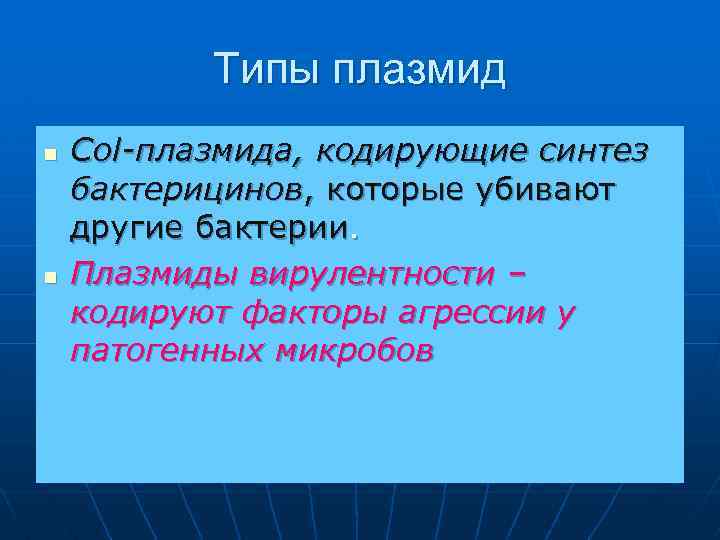 Типы плазмид

Col-плазмида, кодирующие синтез бактерицинов, которые убивают другие бактерии.

Плазмиды вирулентности – кодируют факторы агрессии у патогенных микробов